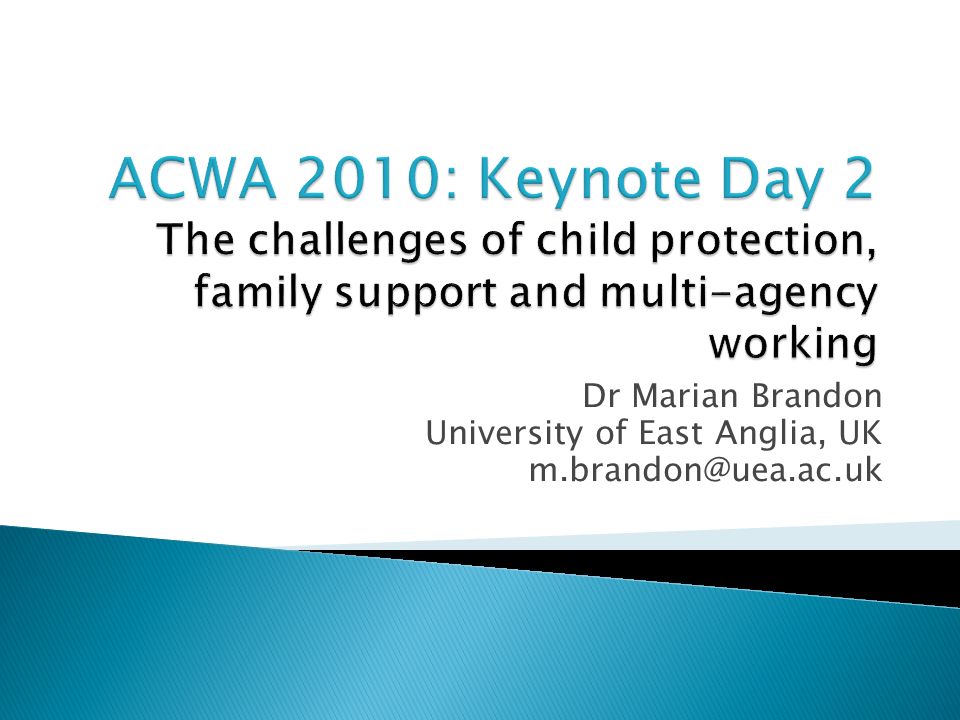 ACWA 2010: Keynote Day 2
The challenges of child protection, family support and multi-agency working

Dr Marian Brandon
University of East Anglia, UK
m.brandon@uea.ac.uk